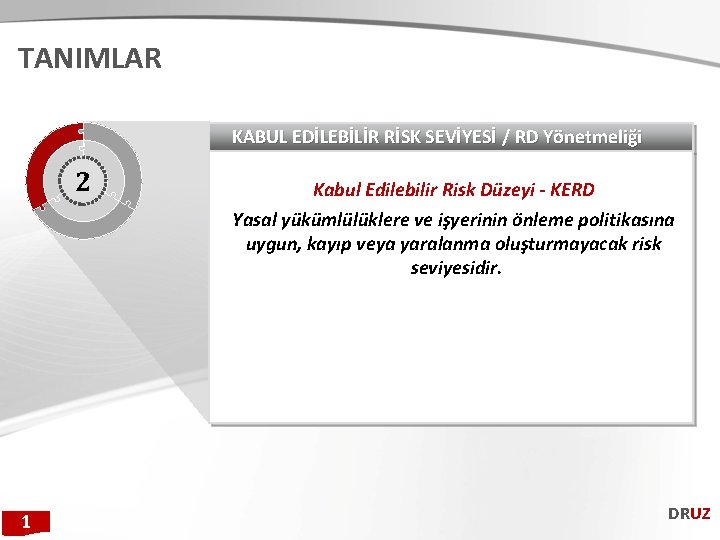 TANIMLAR

2

KABUL EDİLEBİLİR RİSK SEVİYESİ / RD Yönetmeliği

Kabul Edilebilir Risk Düzeyi - KERD

Yasal yükümlülüklere ve işyerinin önleme politikasına uygun, kayıp veya yaralanma oluşturmayacak risk seviyesidir.

1

DRUZ